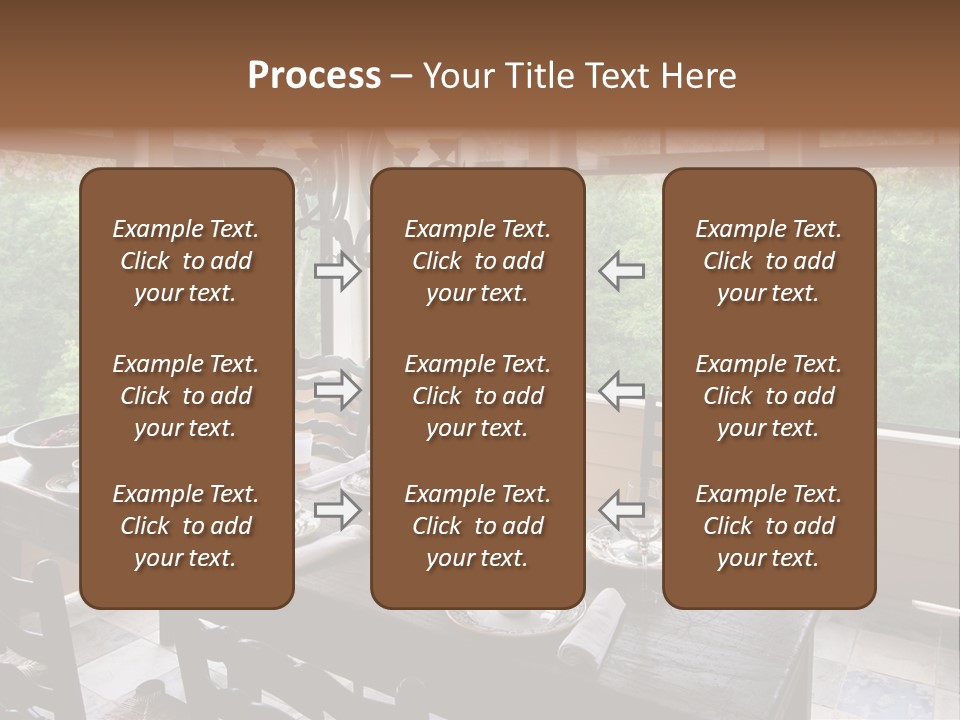 Process – Your Title Text Here

Example Text. Click to add your text.

Example Text. Click to add your text.

Example Text. Click to add your text.

Example Text. Click to add your text.

Example Text. Click to add your text.

Example Text. Click to add your text.

Example Text. Click to add your text.

Example Text. Click to add your text.

Example Text. Click to add your text.